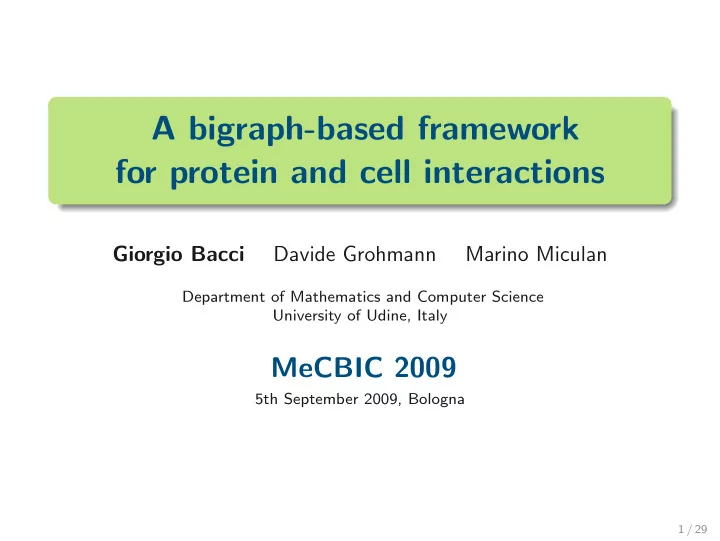 A bigraph-based framework for protein and cell interactions

Giorgio Bacci Davide Grohmann Marino Miculan

Department of Mathematics and Computer Science
University of Udine, Italy

MeCBIC 2009

5th September 2009, Bologna

1 / 29